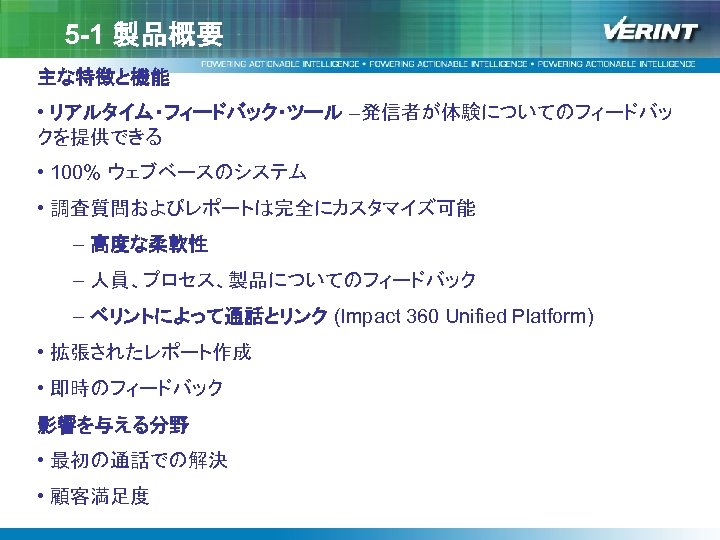 5-1 製品概要

VERINT

POWERING ACTIONABLE INTELLIGENCE • POWERING ACTIONABLE INTELLIGENCE • POWERING ACTIONABLE INTELLIGENCE

主な特徴と機能

• リアルタイム・フィードバック・ツール –発信者が体験についてのフィードバックを提供できる

• 100% ウェブベースのシステム

• 調査質問およびレポートは完全にカスタマイズ可能

– 高度な柔軟性

– 人員、プロセス、製品についてのフィードバック

– ベリントによって通話とリンク (Impact 360 Unified Platform)

• 拡張されたレポート作成

• 即時のフィードバック

影響を与える分野

• 最初の通話での解決

• 顧客満足度